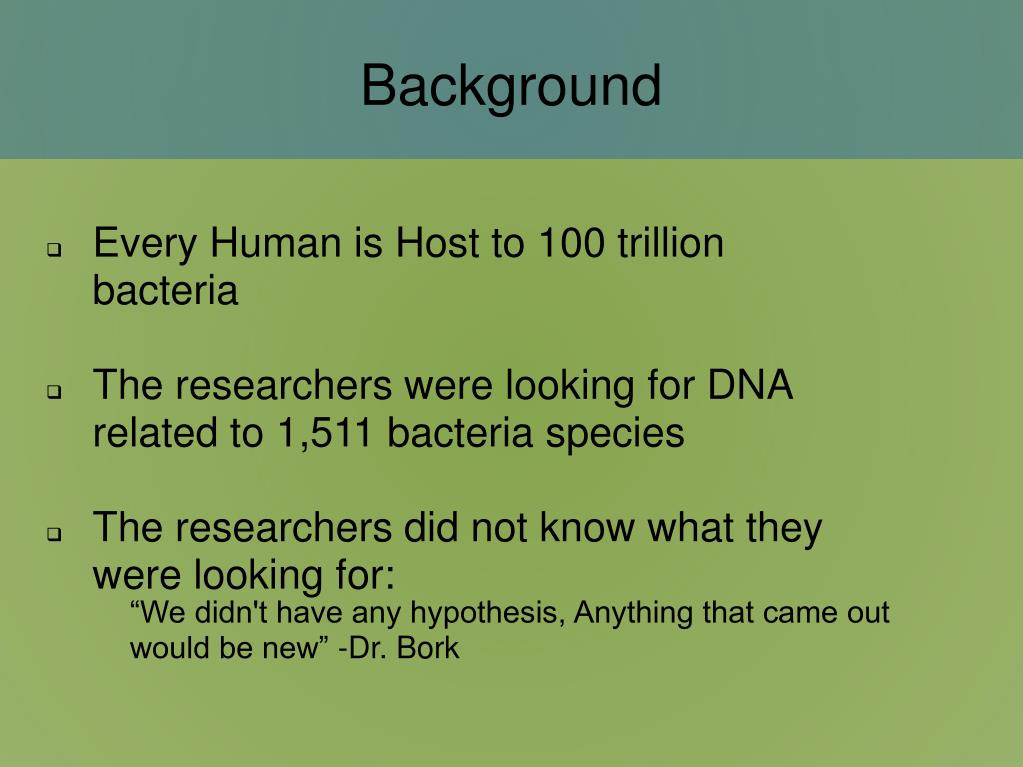 Background

❑ Every Human is Host to 100 trillion bacteria

❑ The researchers were looking for DNA related to 1,511 bacteria species

❑ The researchers did not know what they were looking for:

“We didn't have any hypothesis, Anything that came out would be new” -Dr. Bork